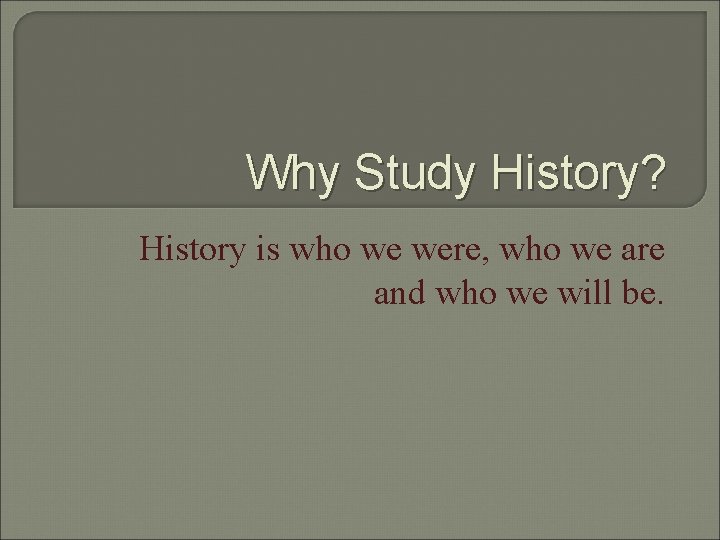 Why Study History?

History is who we were, who we are and who we will be.